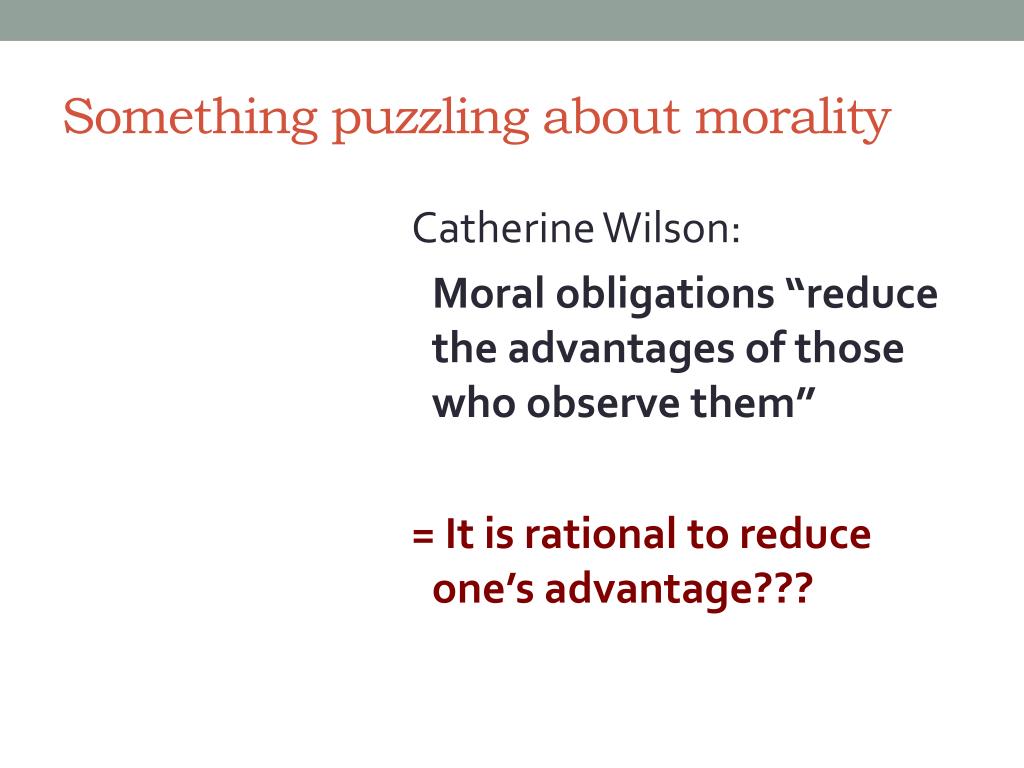 Something puzzling about morality

Catherine Wilson:

Moral obligations “reduce the advantages of those who observe them”

= It is rational to reduce one’s advantage???